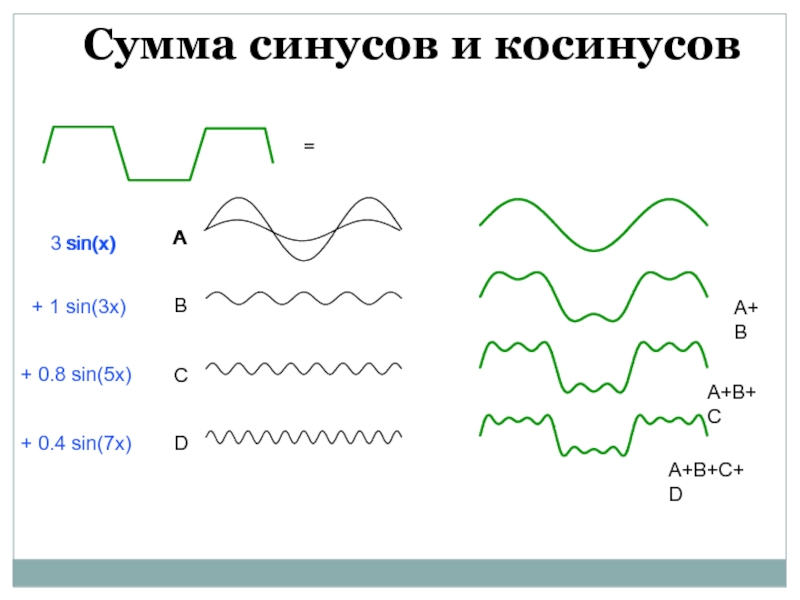 Сумма синусов и косинусов

=

3 sin(x)  A

+ 1 sin(3x)  B

+ 0.8 sin(5x)  C

+ 0.4 sin(7x)  D

A+B

A+B+C

A+B+C+D